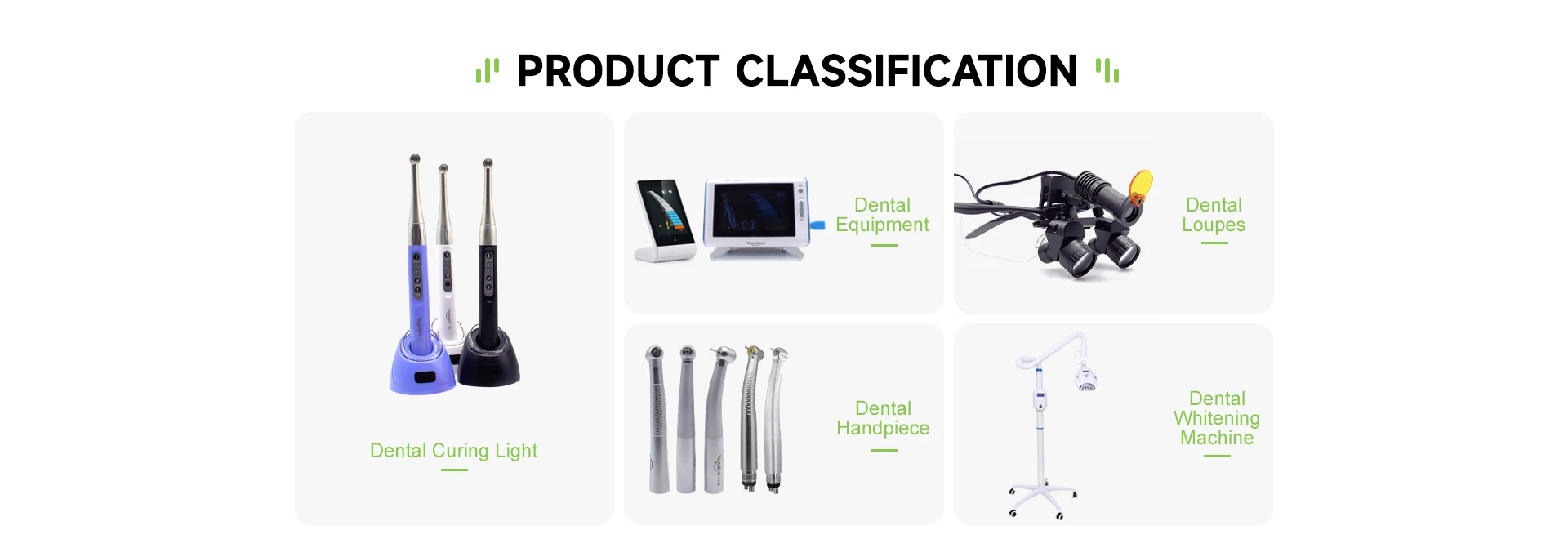 PRODUCT CLASSIFICATION

Dental Curing Light

Dental Equipment

Dental Loupes

Dental Handpiece

Dental Whitening Machine